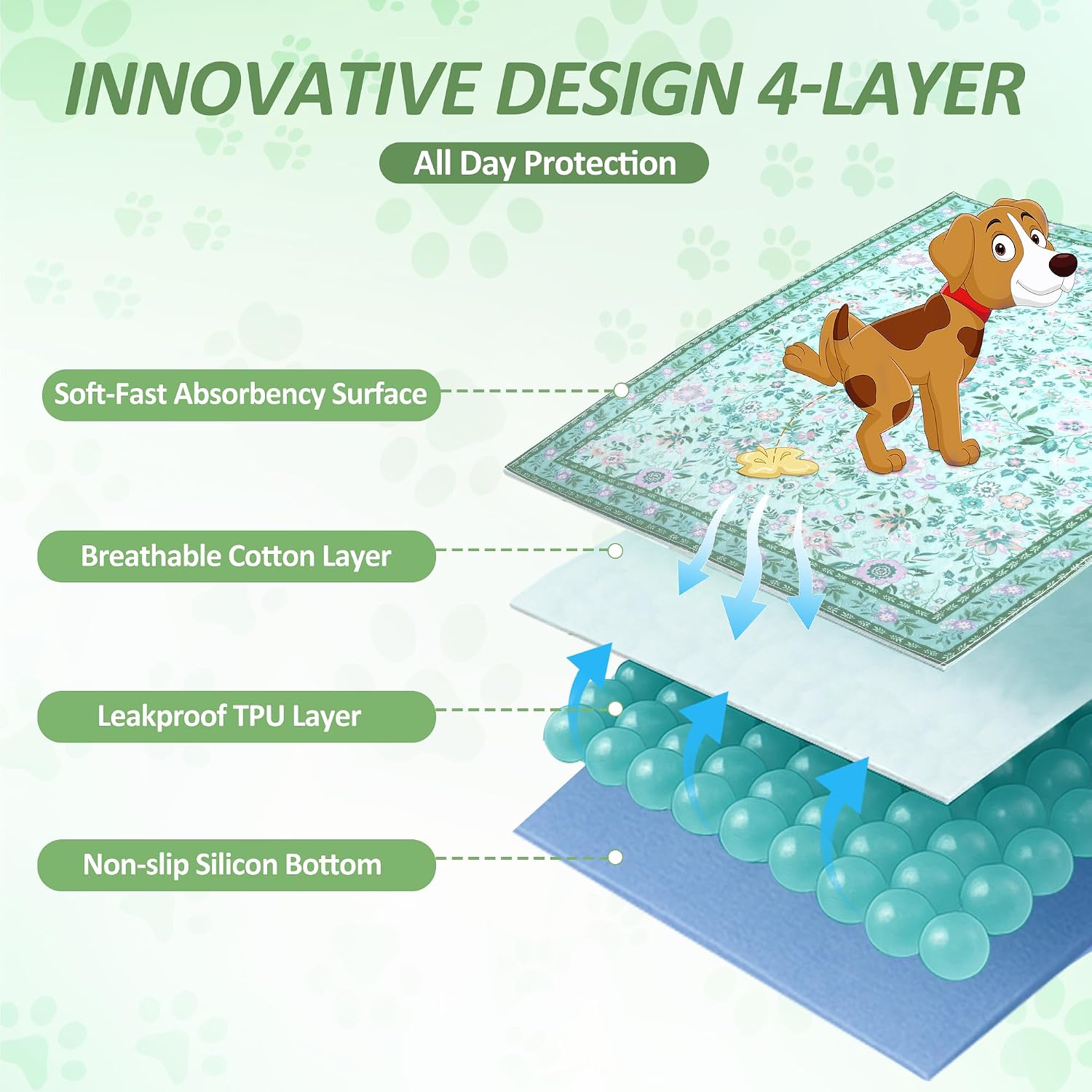 INNOVATIVE DESIGN 4-LAYER

All Day Protection

Soft-Fast Absorbency Surface

Breathable Cotton Layer

Leakproof TPU Layer

Non-slip Silicon Bottom